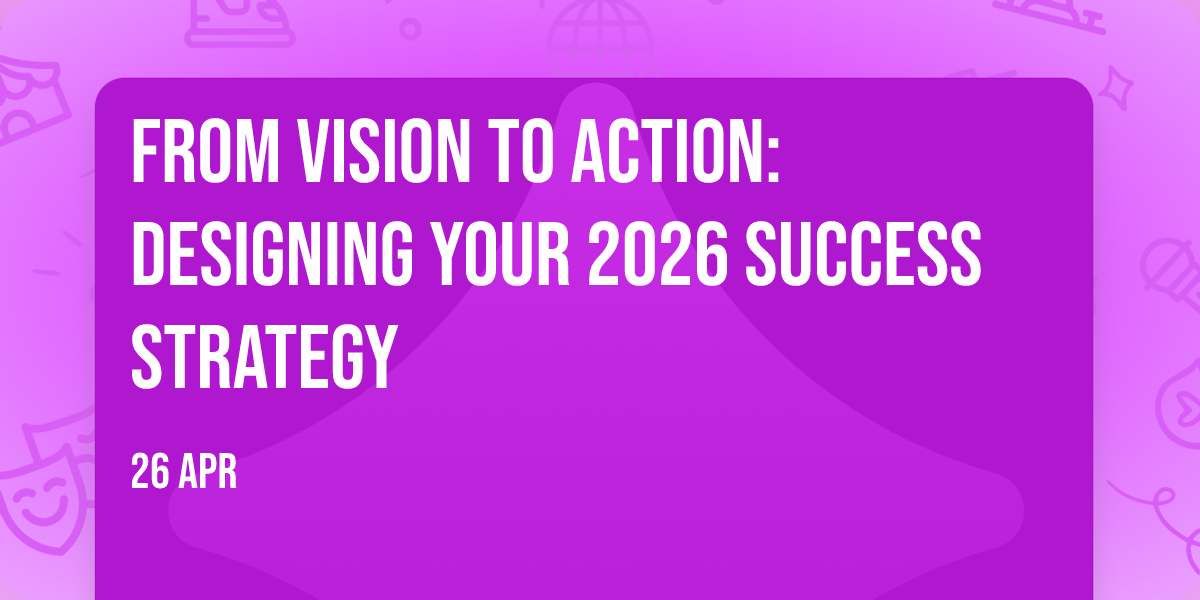 FROM VISION TO ACTION: DESIGNING YOUR 2026 SUCCESS STRATEGY

26 APR